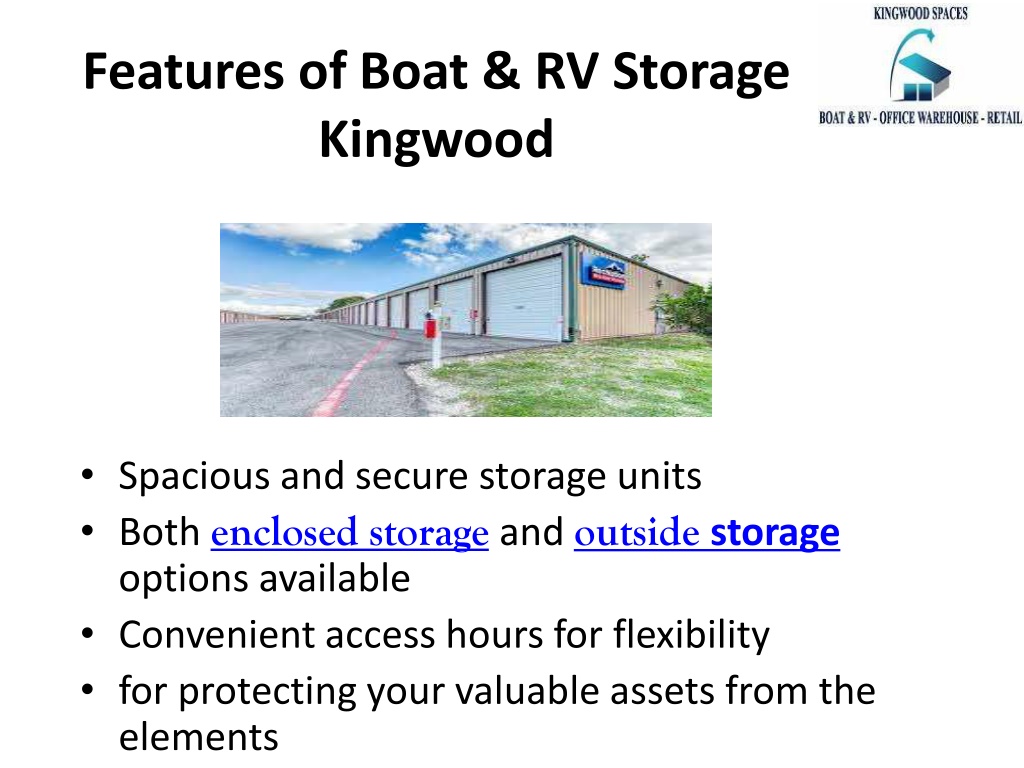 Features of Boat & RV Storage Kingwood

KINGWOOD SPACES

BOAT & RV - OFFICE WAREHOUSE - RETAIL

• Spacious and secure storage units
• Both enclosed storage and outside storage options available
• Convenient access hours for flexibility
• for protecting your valuable assets from the elements